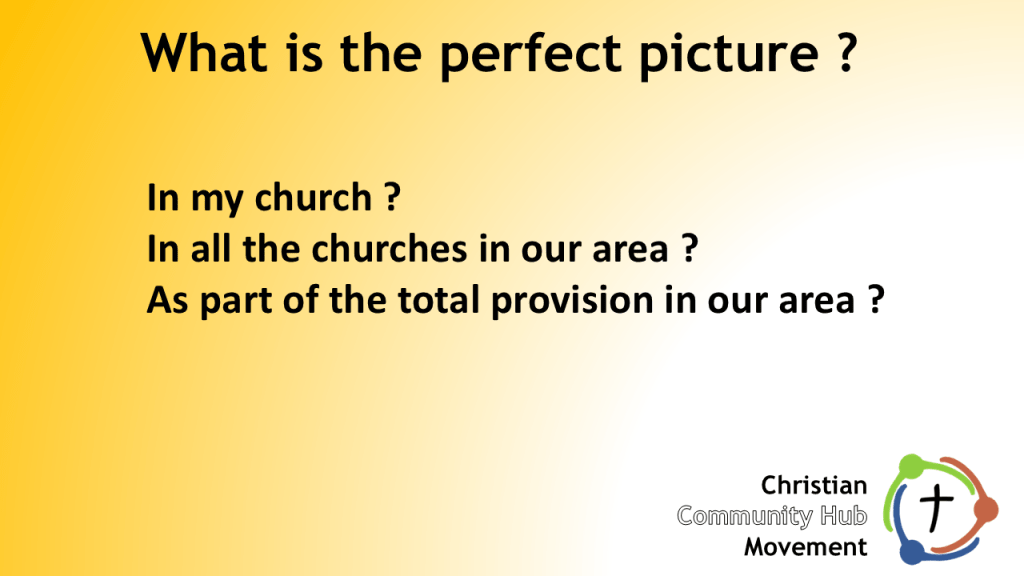 What is the perfect picture ?

In my church ?
In all the churches in our area ?
As part of the total provision in our area ?

Christian
Community Hub
Movement